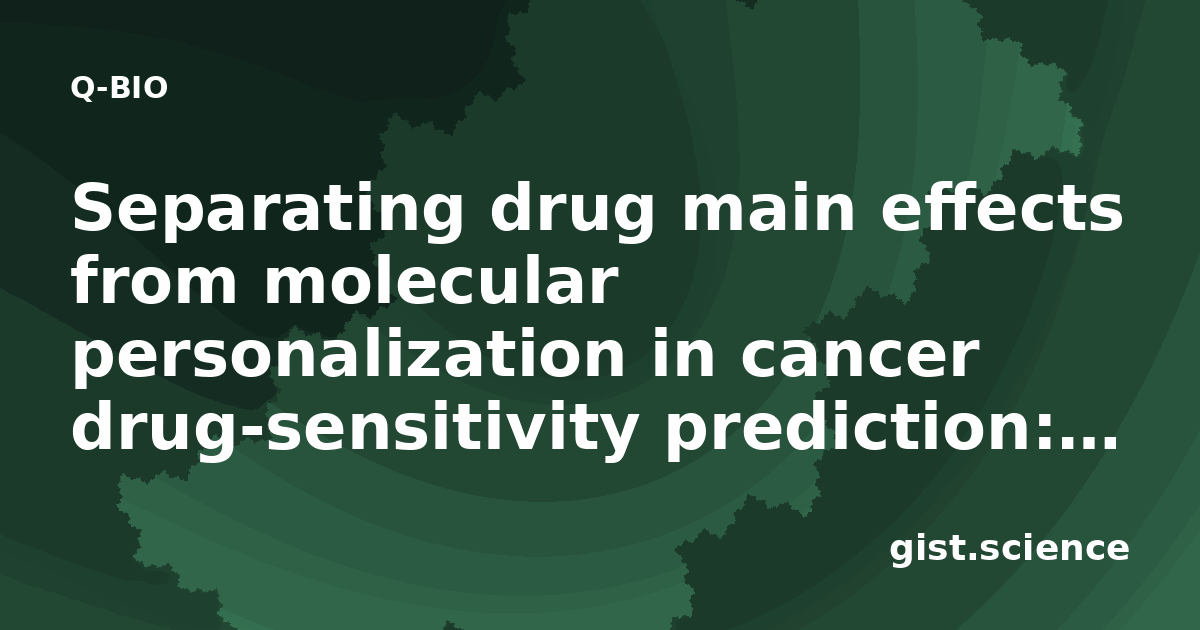 Q-BIO

Separating drug main effects from molecular personalization in cancer drug-sensitivity prediction:...

gist.science